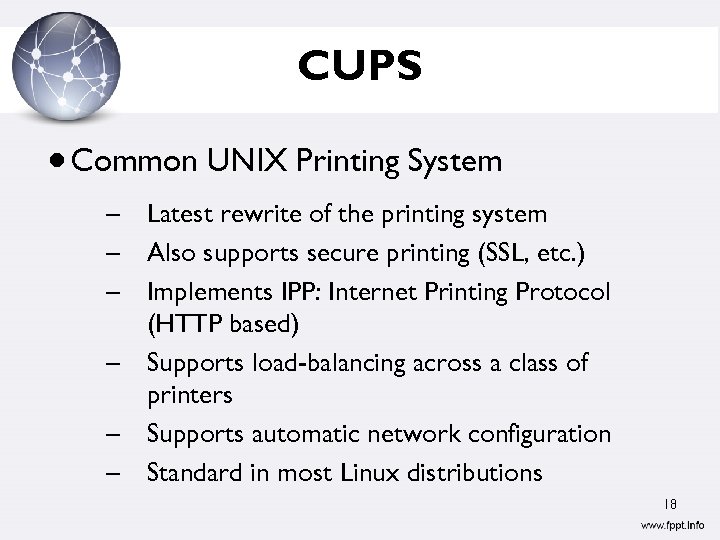 CUPS

• Common UNIX Printing System

– Latest rewrite of the printing system
– Also supports secure printing (SSL, etc.)
– Implements IPP: Internet Printing Protocol (HTTP based)
– Supports load-balancing across a class of printers
– Supports automatic network configuration
– Standard in most Linux distributions

18

www.fppt.info